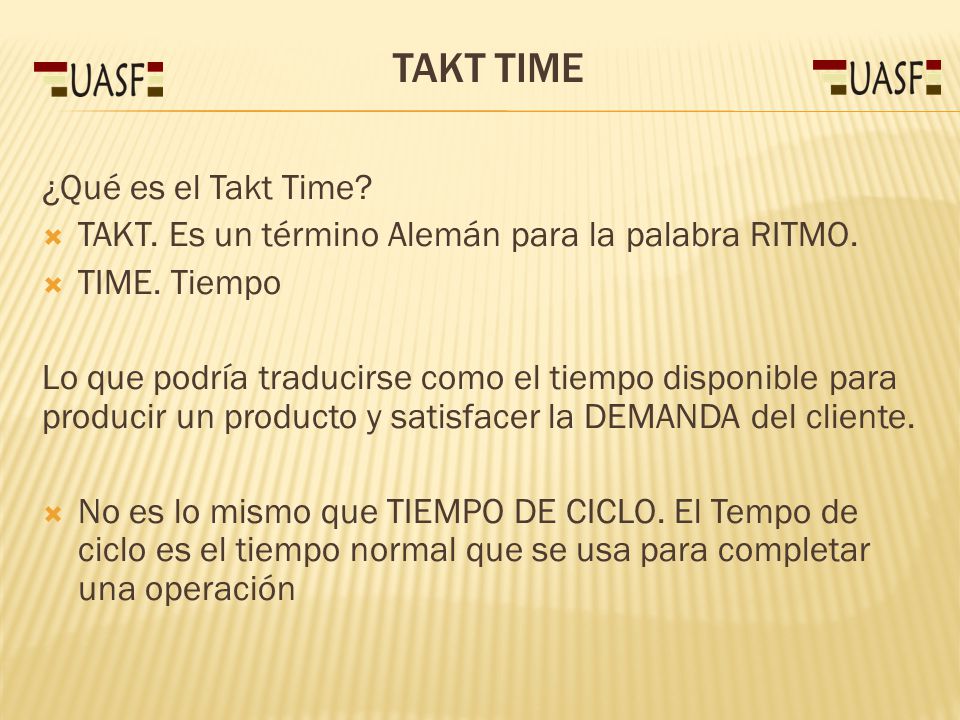 UASF

TAKT TIME

UASF

¿Qué es el Takt Time?

TAKT. Es un término Alemán para la palabra RITMO.

TIME. Tiempo

Lo que podría traducirse como el tiempo disponible para producir un producto y satisfacer la DEMANDA del cliente.

No es lo mismo que TIEMPO DE CICLO. El Tempo de ciclo es el tiempo normal que se usa para completar una operación